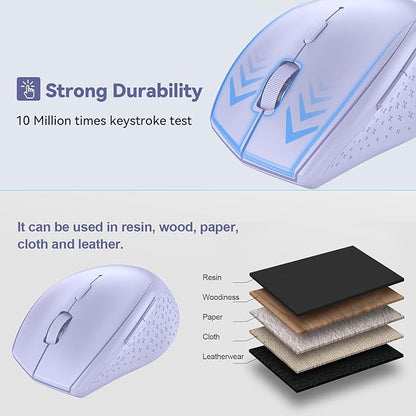 Strong Durability

10 Million times keystroke test

It can be used in resin, wood, paper, cloth and leather.

Resin

Woodiness

Paper

Cloth

Leatherwear